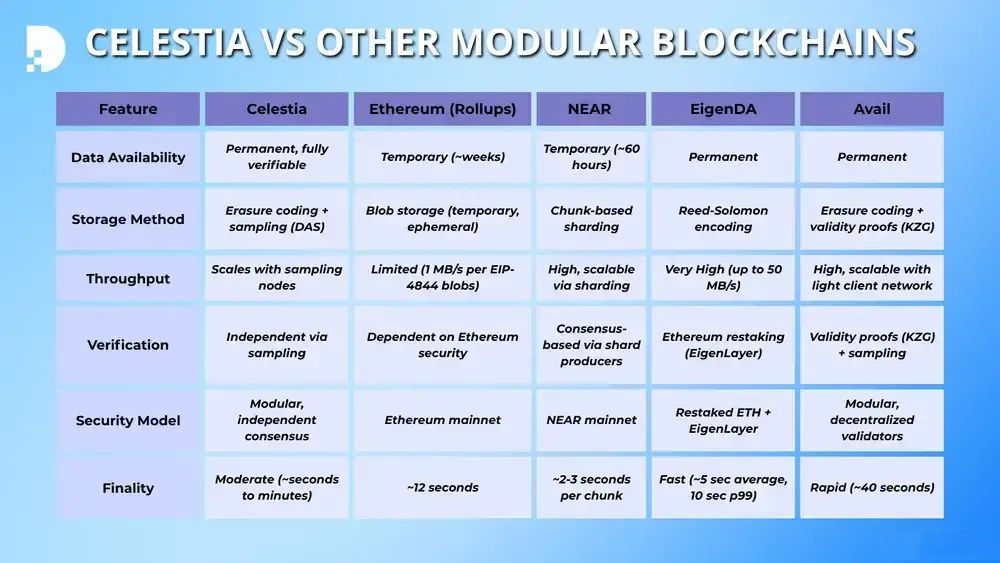 CELESTIA VS OTHER MODULAR BLOCKCHAINS

| Feature | Celestia | Ethereum (Rollups) | NEAR | EigenDA | Avail |
|---|---|---|---|---|---|
| Data Availability | Permanent, fully verifiable | Temporary (~weeks) | Temporary (~60 hours) | Permanent | Permanent |
| Storage Method | Erasure coding + sampling (DAS) | Blob storage (temporary, ephemeral) | Chunk-based sharding | Reed-Solomon encoding | Erasure coding + validity proofs (KZG) |
| Throughput | Scales with sampling nodes | Limited (1 MB/s per EIP-4844 blobs) | High, scalable via sharding | Very High (up to 50 MB/s) | High, scalable with light client network |
| Verification | Independent via sampling | Dependent on Ethereum security | Consensus-based via shard producers | Ethereum restaking (EigenLayer) | Validity proofs (KZG) + sampling |
| Security Model | Modular, independent consensus | Ethereum mainnet | NEAR mainnet | Restaked ETH + EigenLayer | Modular, decentralized validators |
| Finality | Moderate (~seconds to minutes) | ~12 seconds | ~2-3 seconds per chunk | Fast (~5 sec average, 10 sec p99) | Rapid (~40 seconds) |